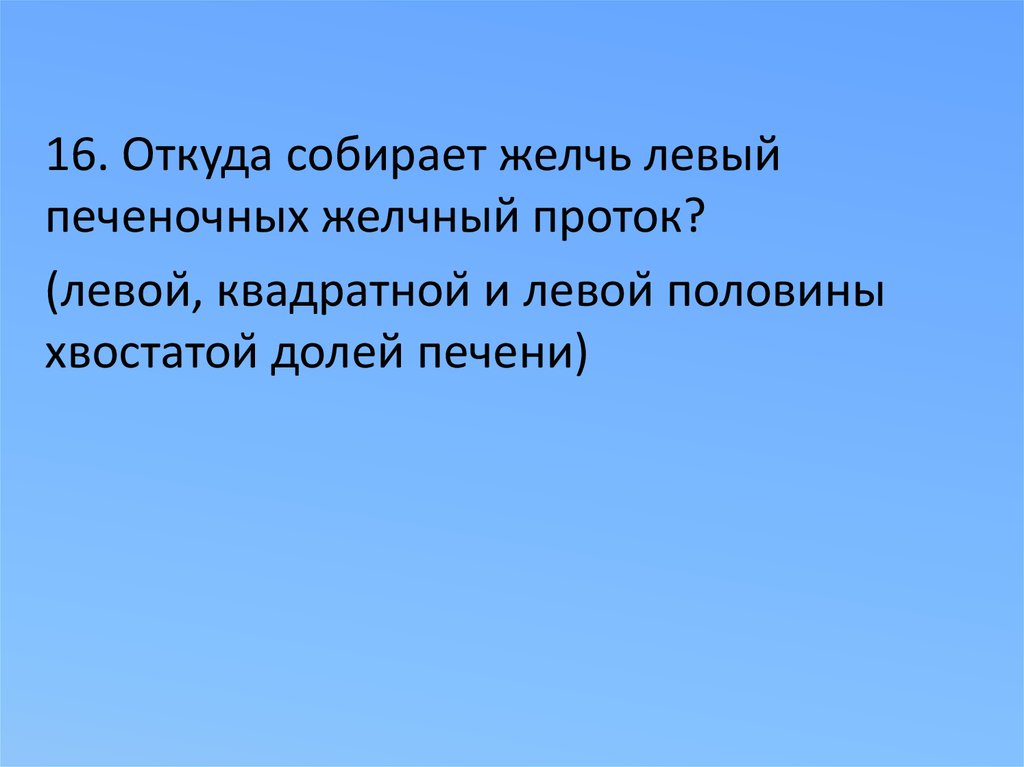 16. Откуда собирает желчь левый печеночных желчный проток?

(левой, квадратной и левой половины хвостатой долей печени)